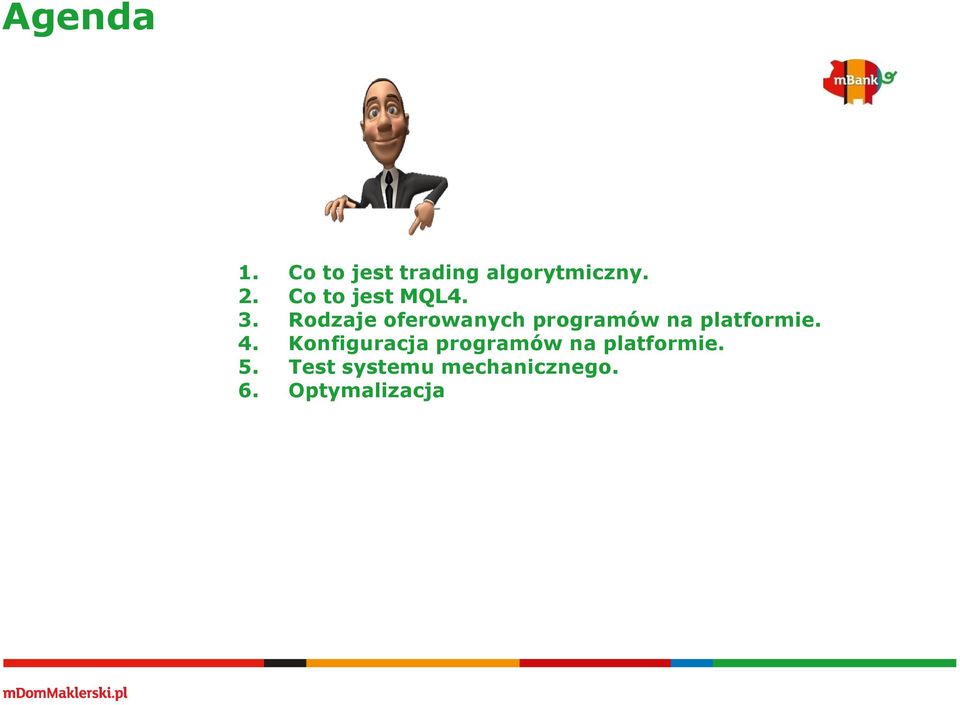 Agenda

mBank

1. Co to jest trading algorytmiczny.
2. Co to jest MQL4.
3. Rodzaje oferowanych programów na platformie.
4. Konfiguracja programów na platformie.
5. Test systemu mechanicznego.
6. Optymalizacja

mDomMaklerski.pl